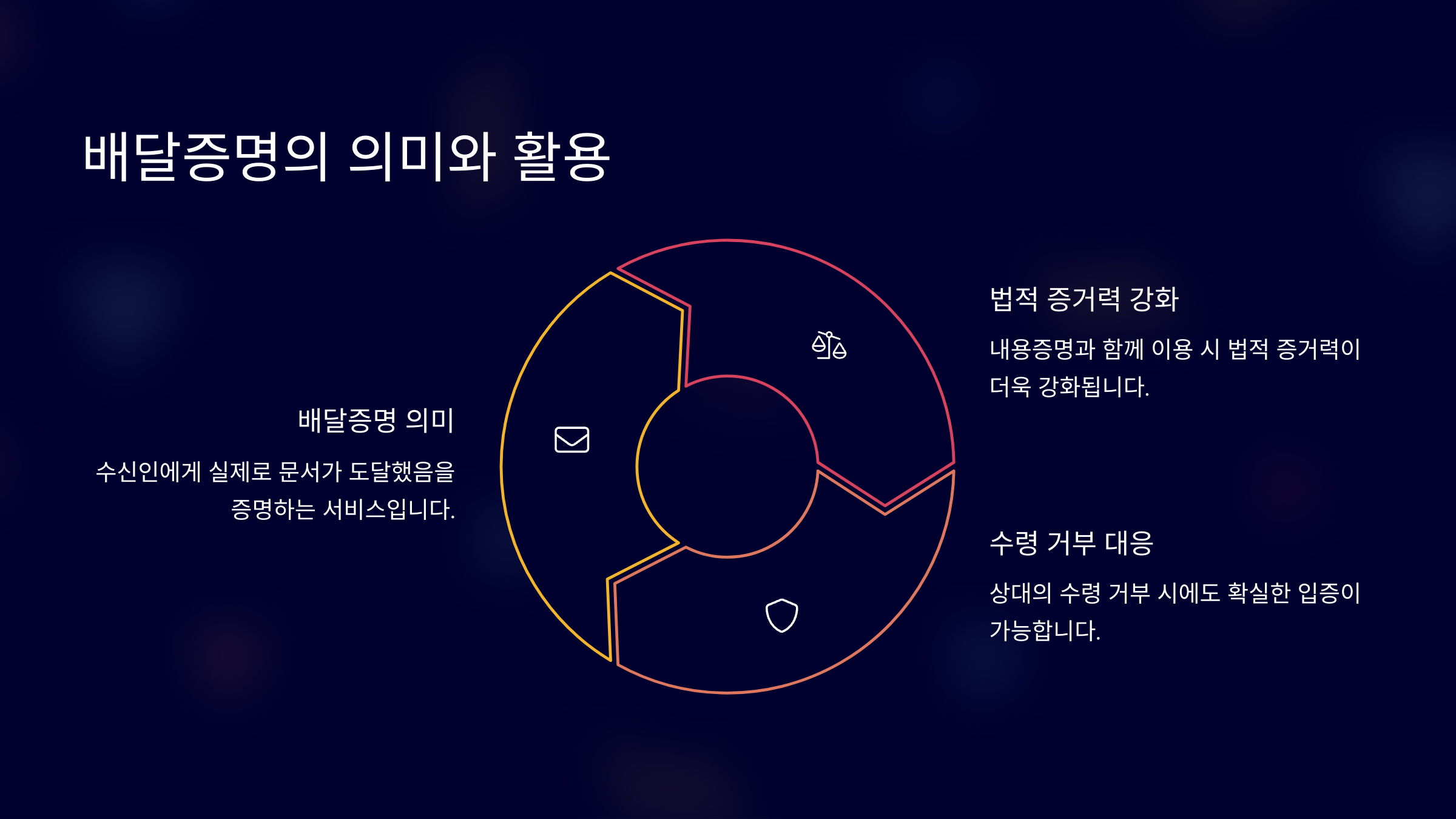 배달증명의 의미와 활용

배달증명 의미

수신인에게 실제로 문서가 도달했음을 증명하는 서비스입니다.

법적 증거력 강화

내용증명과 함께 이용 시 법적 증거력이 더욱 강화됩니다.

수령 거부 대응

상대의 수령 거부 시에도 확실한 입증이 가능합니다.